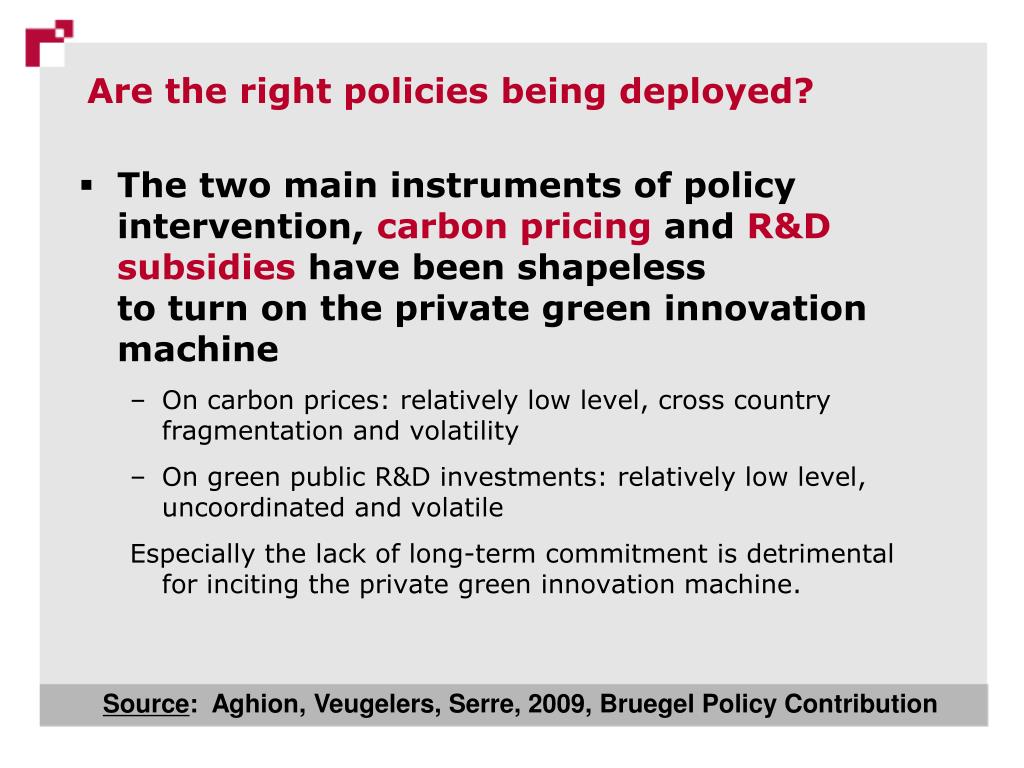 Are the right policies being deployed?

▪ The two main instruments of policy intervention, carbon pricing and R&D subsidies have been shapeless to turn on the private green innovation machine

– On carbon prices: relatively low level, cross country fragmentation and volatility

– On green public R&D investments: relatively low level, uncoordinated and volatile

Especially the lack of long-term commitment is detrimental for inciting the private green innovation machine.

Source: Aghion, Veugelers, Serre, 2009, Bruegel Policy Contribution